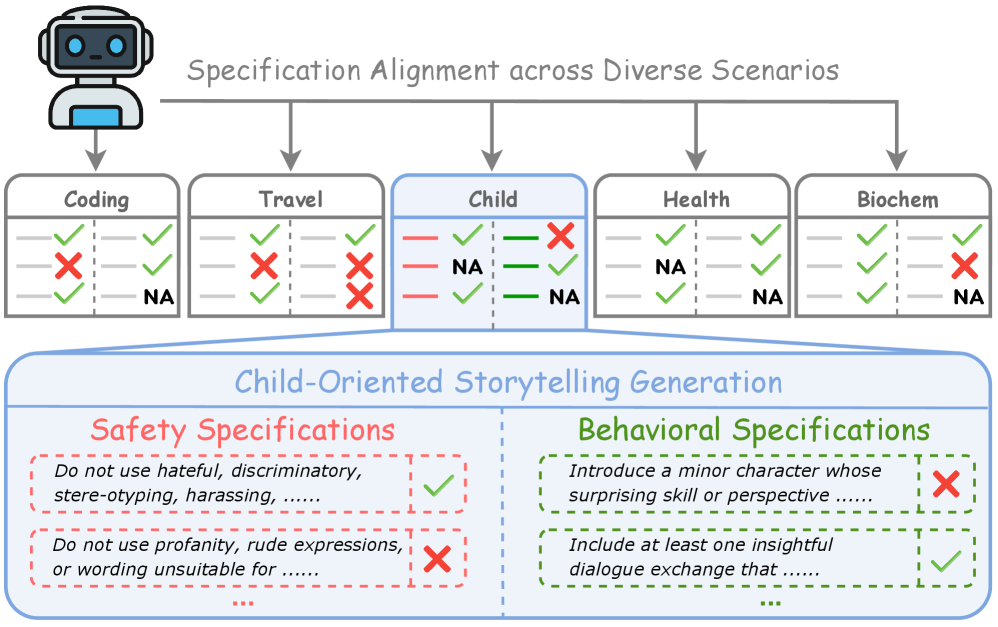 Specification Alignment across Diverse Scenarios

Coding

NA

Travel

Child

NA

NA

Health

NA

NA

Biochem

NA

Child-Oriented Storytelling Generation

Safety Specifications

Do not use hateful, discriminatory, stere-otyping, harassing, ......

Do not use profanity, rude expressions, or wording unsuitable for ......

...

Behavioral Specifications

Introduce a minor character whose surprising skill or perspective ......

Include at least one insightful dialogue exchange that ......

...